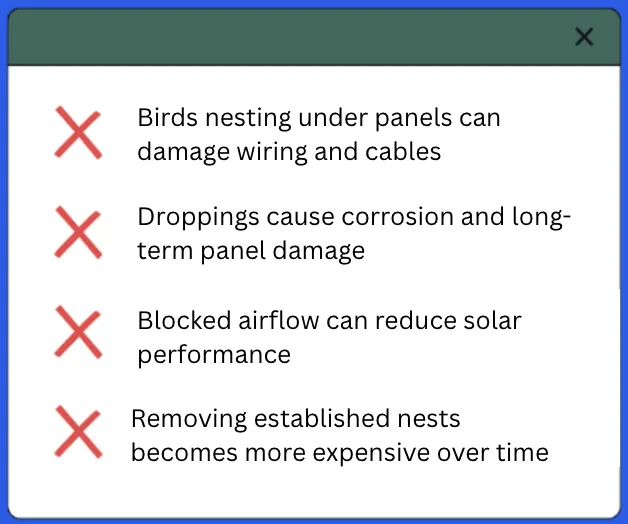 ×

Birds nesting under panels can damage wiring and cables

Droppings cause corrosion and long-term panel damage

Blocked airflow can reduce solar performance

Removing established nests becomes more expensive over time